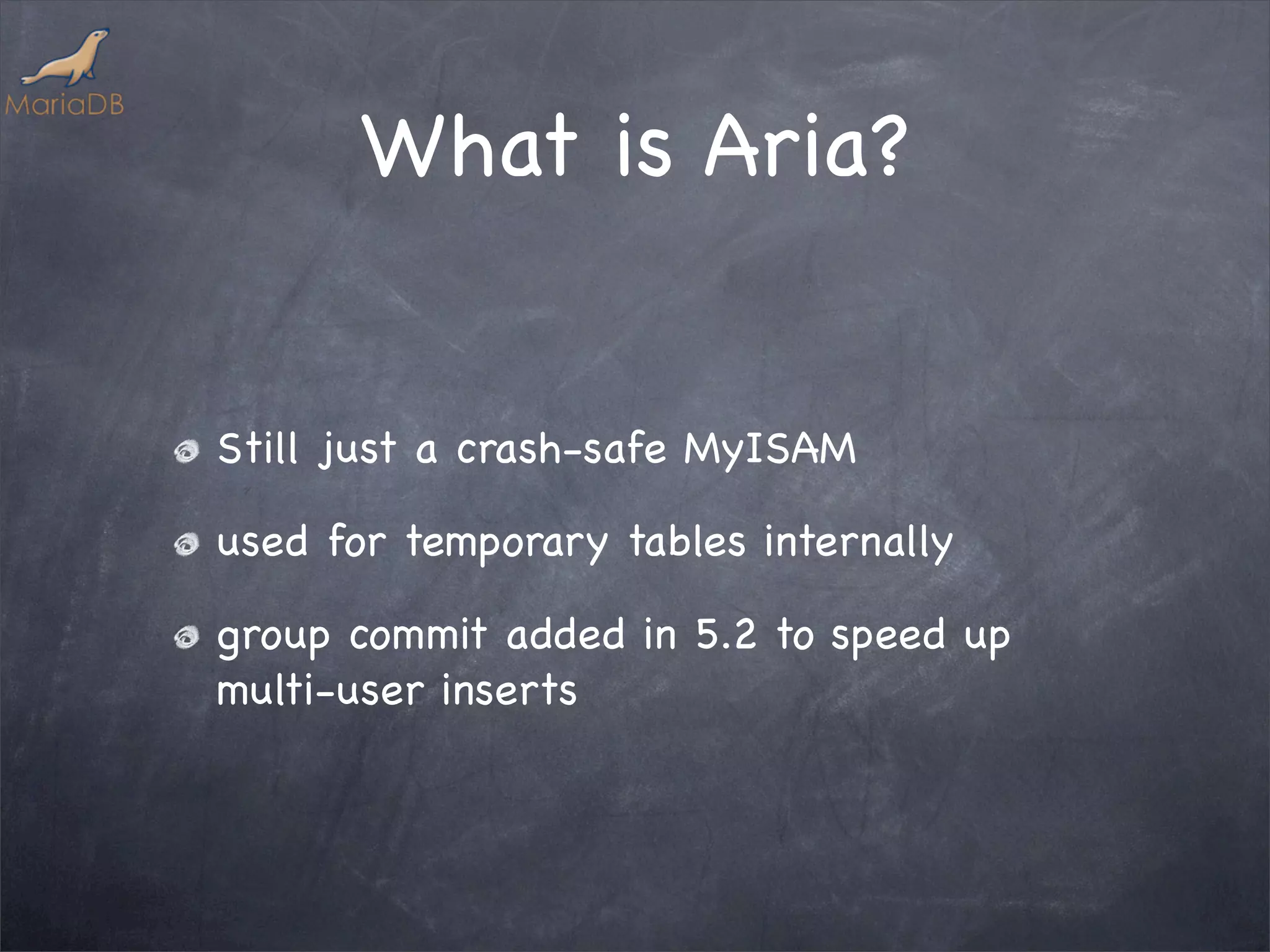 MariaDB

What is Aria?

Still just a crash-safe MyISAM

used for temporary tables internally

group commit added in 5.2 to speed up multi-user inserts